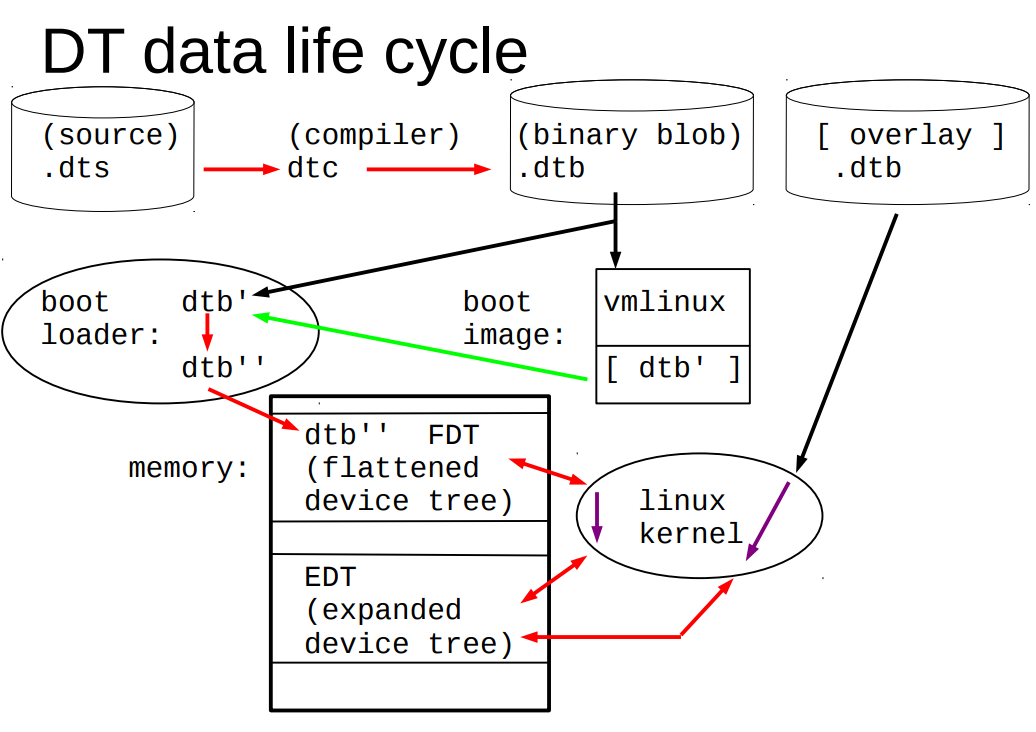 DT data life cycle

(source)
.dts

(compiler)
dtc

(binary blob)
.dtb

[ overlay ]
.dtb

boot loader: dtb'
dtb''

boot image:

vmlinux

[ dtb' ]

memory:

dtb'' FDT
(flattened device tree)

EDT
(expanded device tree)

linux kernel